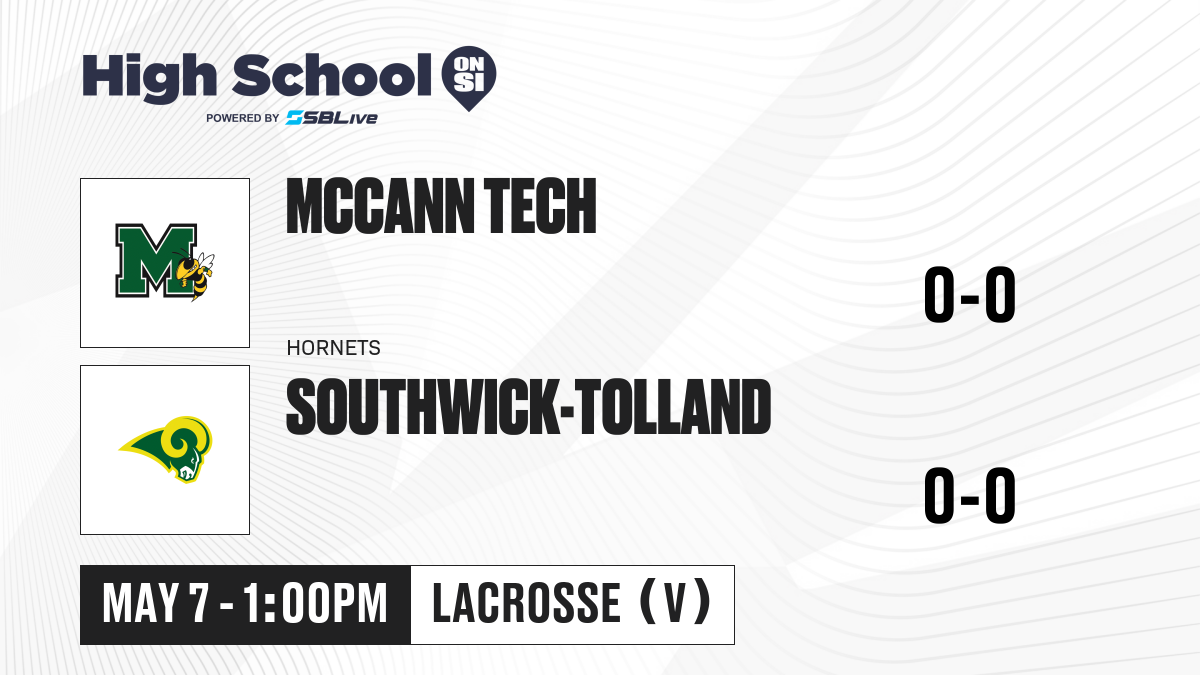 High School ON SI
POWERED BY SBLive

M

MCCANN TECH

0-0

HORNETS

SOUTHWICK-TOLLAND

0-0

MAY 7 - 1:00PM

LACROSSE (V)